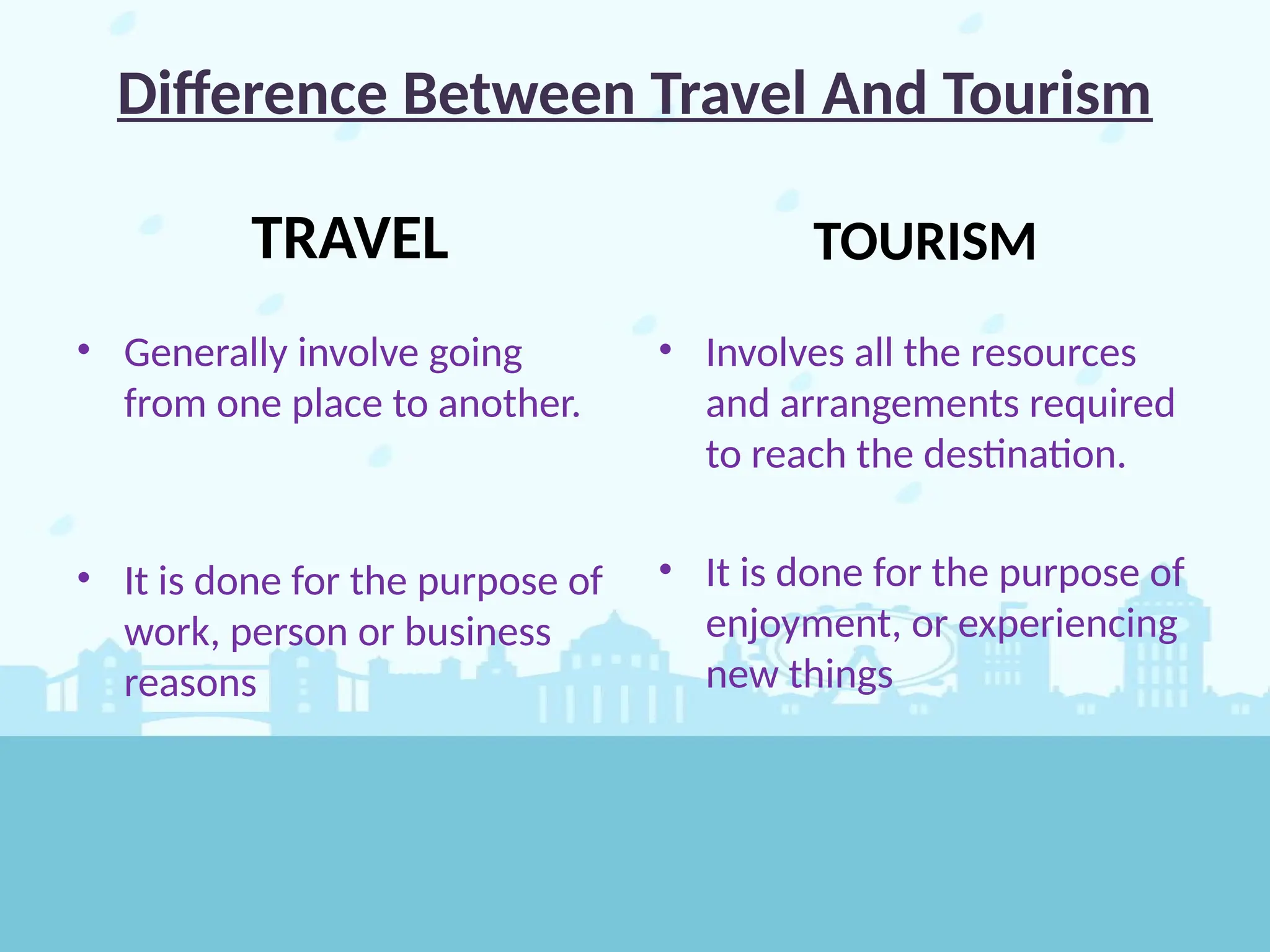 Difference Between Travel And Tourism

TRAVEL

• Generally involve going from one place to another.

• It is done for the purpose of work, person or business reasons

TOURISM

• Involves all the resources and arrangements required to reach the destination.

• It is done for the purpose of enjoyment, or experiencing new things